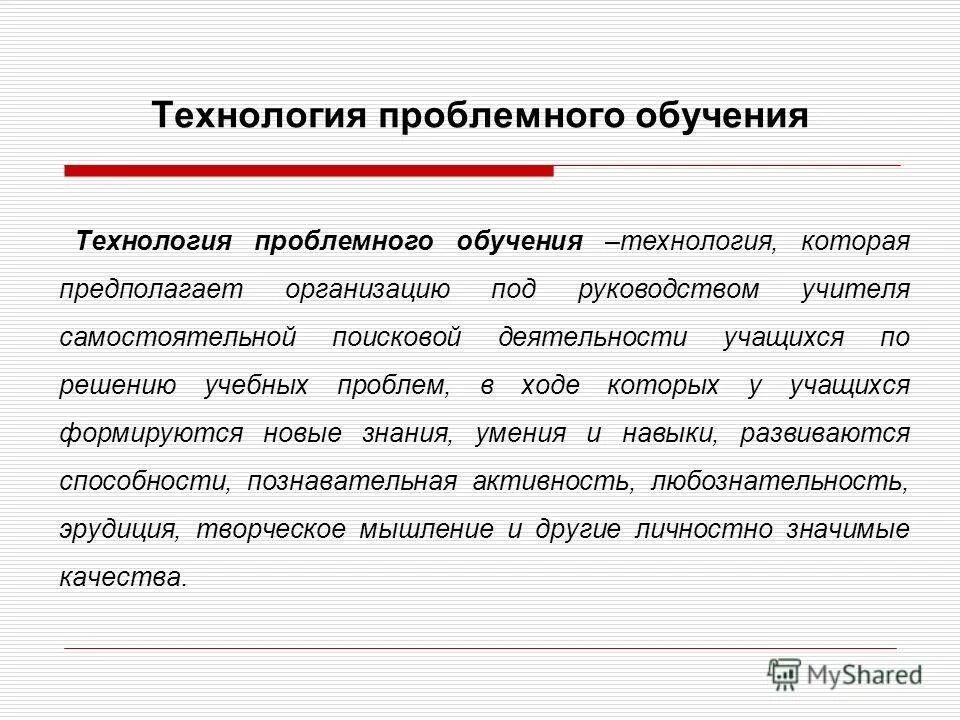 Технология проблемного обучения

Технология проблемного обучения –технология, которая предполагает организацию под руководством учителя самостоятельной поисковой деятельности учащихся по решению учебных проблем, в ходе которых у учащихся формируются новые знания, умения и навыки, развиваются способности, познавательная активность, любознательность, эрудиция, творческое мышление и другие личностно значимые качества.

MyShared